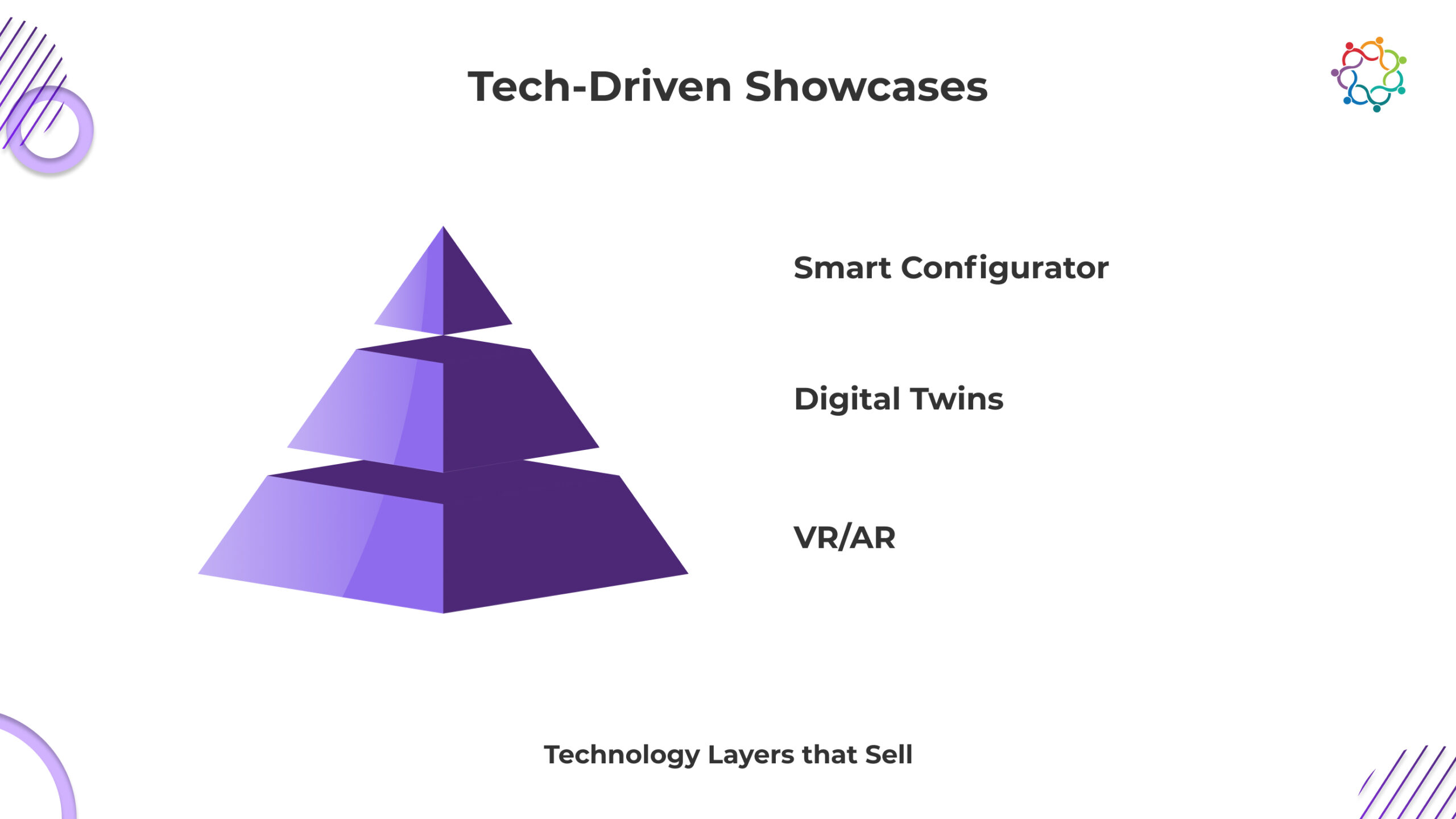 Tech-Driven Showcases

Smart Configurator

Digital Twins

VR/AR

Technology Layers that Sell